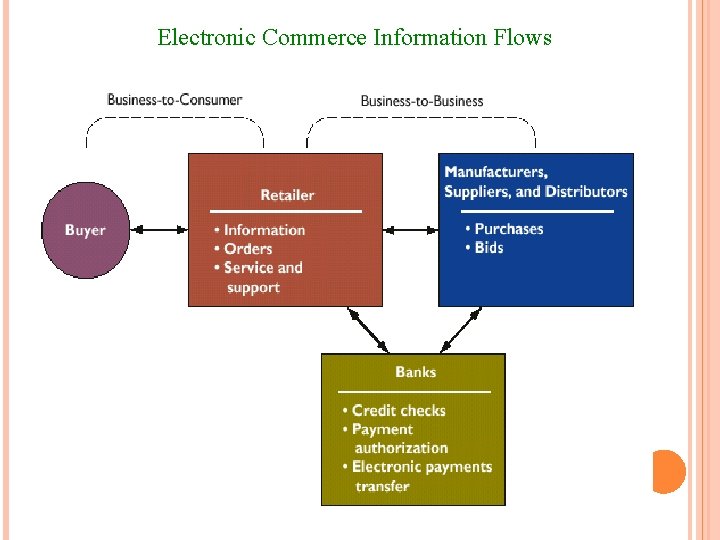 Electronic Commerce Information Flows

Business-to-Consumer

Business-to-Business

Buyer

Retailer

• Information
• Orders
• Service and support

Manufacturers, Suppliers, and Distributors

• Purchases
• Bids

Banks

• Credit checks
• Payment authorization
• Electronic payments transfer